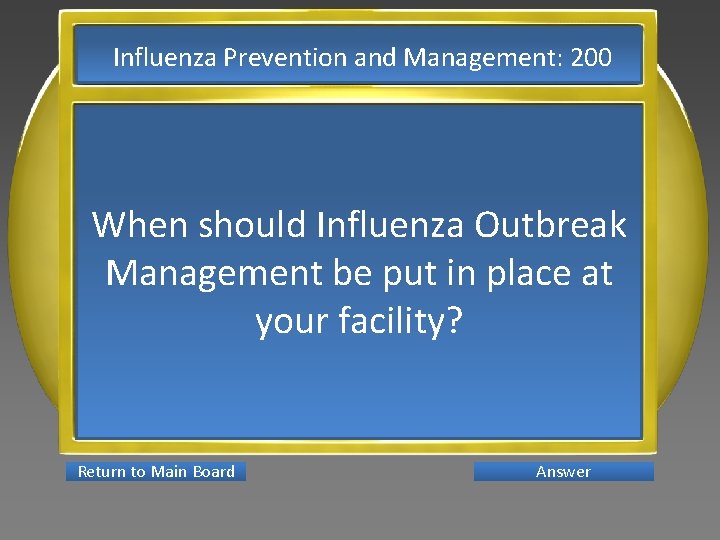 Influenza Prevention and Management: 200

When should Influenza Outbreak Management be put in place at your facility?

Return to Main Board

Answer